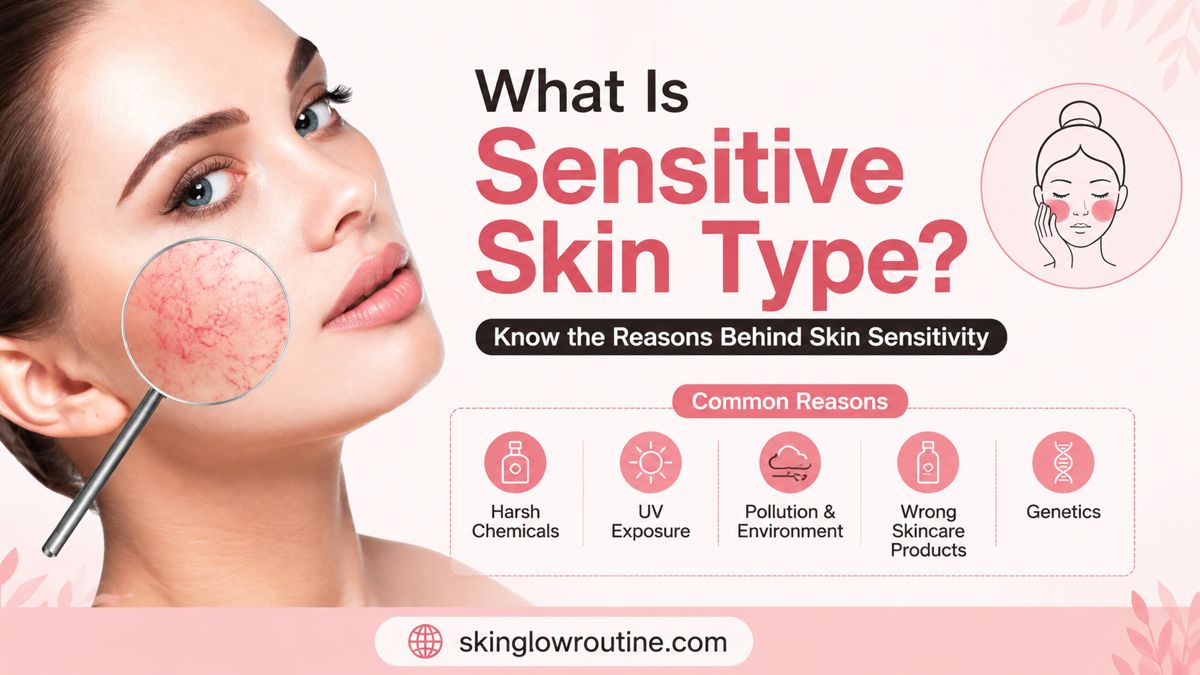 What Is Sensitive Skin Type?

Know the Reasons Behind Skin Sensitivity

Common Reasons

Harsh Chemicals

UV Exposure

Pollution & Environment

Wrong Skincare Products

Genetics

skinglowroutine.com